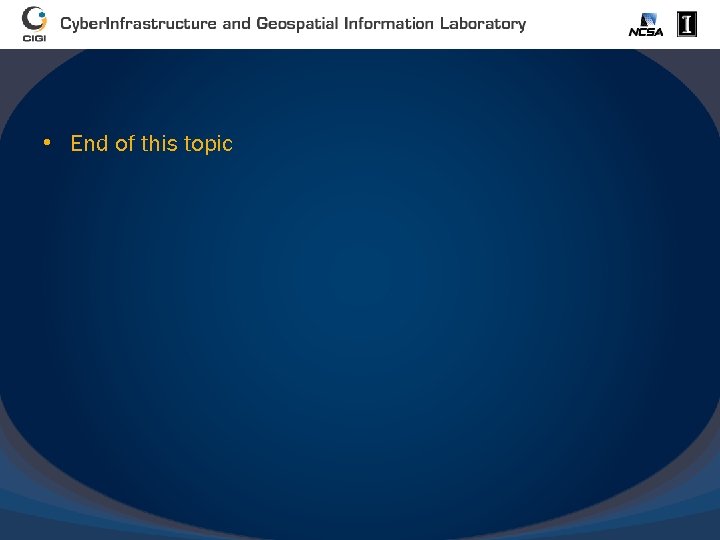 CIGI CyberInfrastructure and Geospatial Information Laboratory NCSA I

• End of this topic